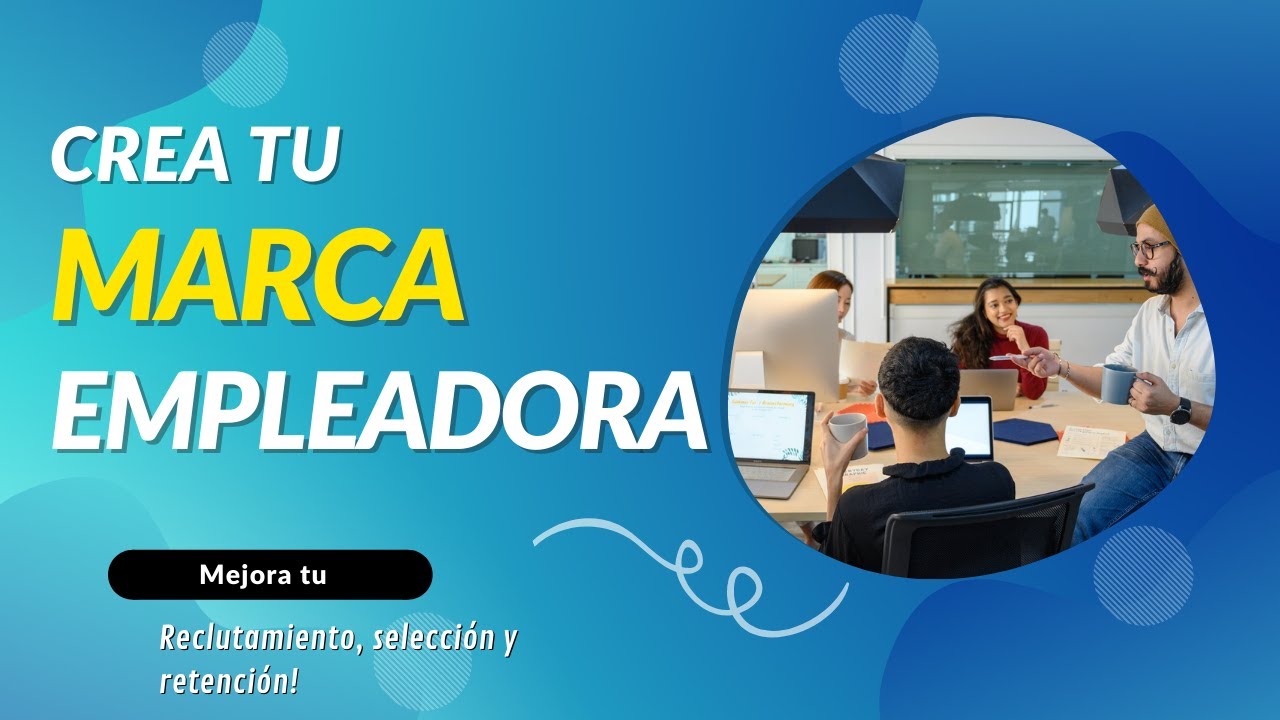 CREA TU
MARCA
EMPLEADORA

Mejora tu

Reclutamiento, selección y retención!